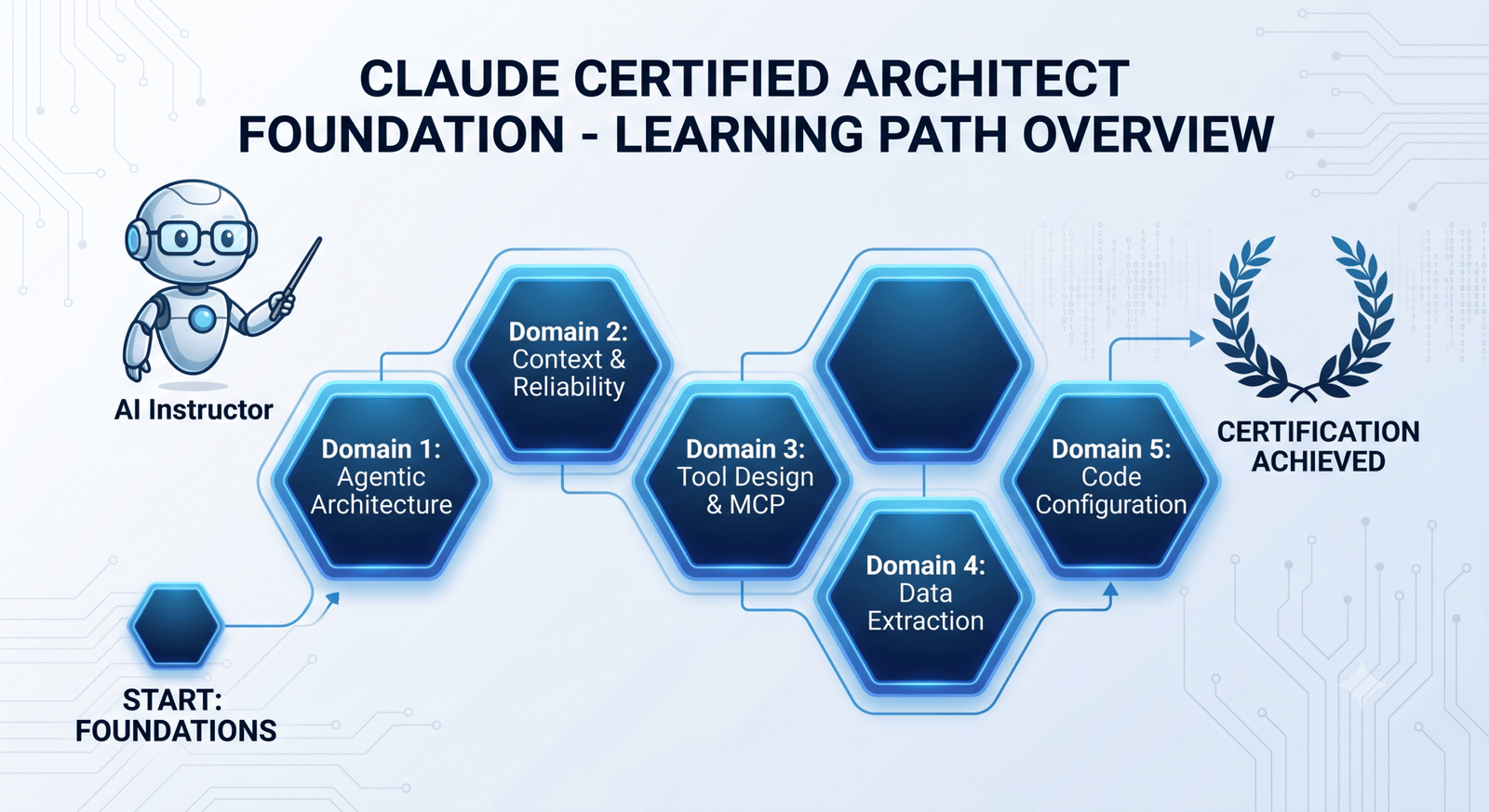 CLAUDE CERTIFIED ARCHITECT FOUNDATION - LEARNING PATH OVERVIEW

AI Instructor

START: FOUNDATIONS

Domain 1: Agentic Architecture

Domain 2: Context & Reliability

Domain 3: Tool Design & MCP

Domain 4: Data Extraction

Domain 5: Code Configuration

CERTIFICATION ACHIEVED